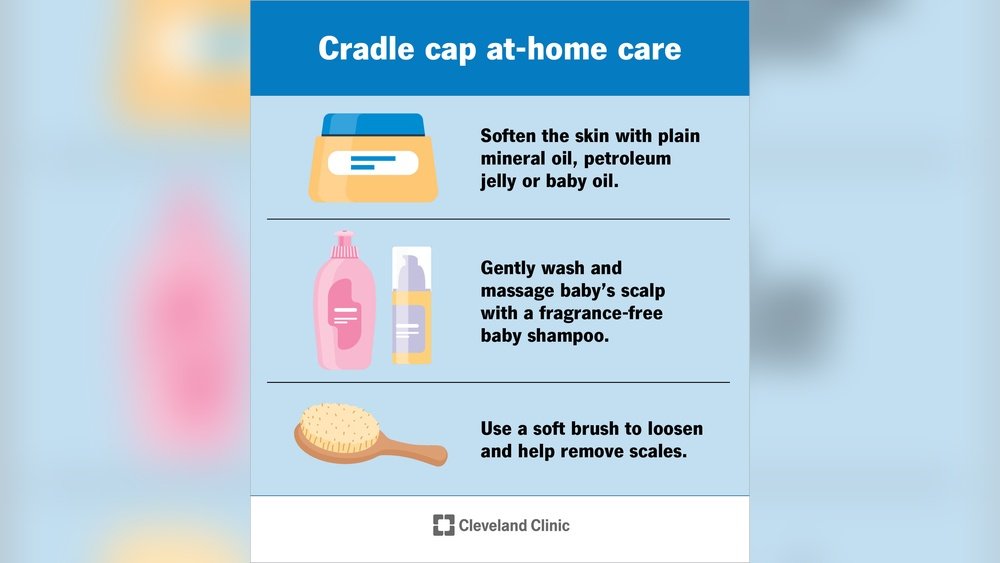 Cradle cap at-home care

Soften the skin with plain mineral oil, petroleum jelly or baby oil.

Gently wash and massage baby's scalp with a fragrance-free baby shampoo.

Use a soft brush to loosen and help remove scales.

Cleveland Clinic